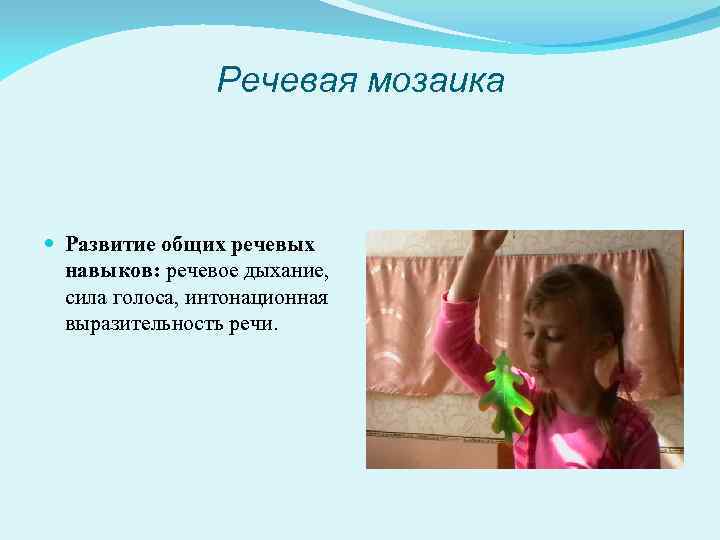 Речевая мозаика

Развитие общих речевых навыков: речевое дыхание, сила голоса, интонационная выразительность речи.